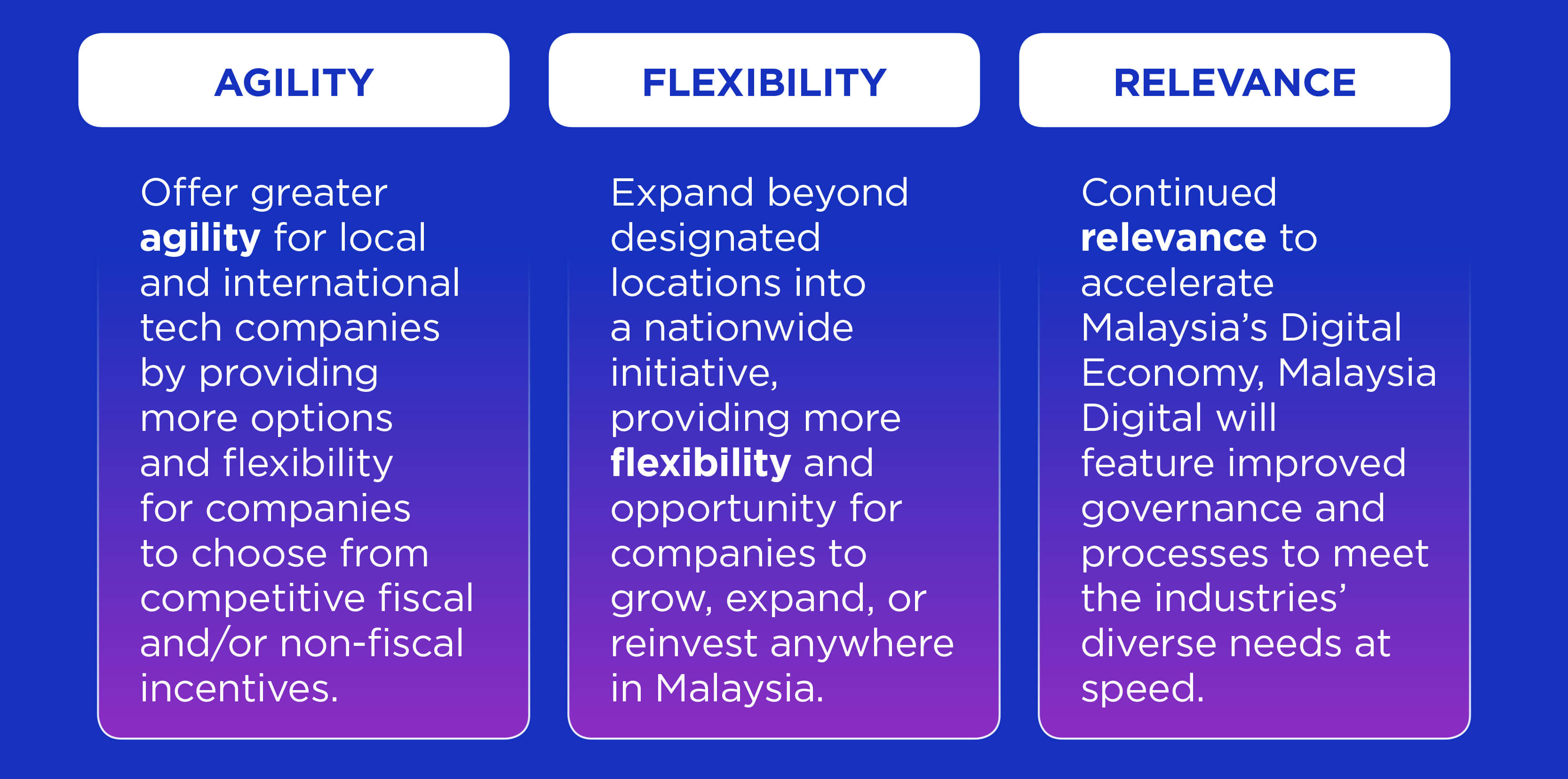 AGILITY

Offer greater agility for local and international tech companies by providing more options and flexibility for companies to choose from competitive fiscal and/or non-fiscal incentives.

FLEXIBILITY

Expand beyond designated locations into a nationwide initiative, providing more flexibility and opportunity for companies to grow, expand, or reinvest anywhere in Malaysia.

RELEVANCE

Continued relevance to accelerate Malaysia's Digital Economy, Malaysia Digital will feature improved governance and processes to meet the industries' diverse needs at speed.